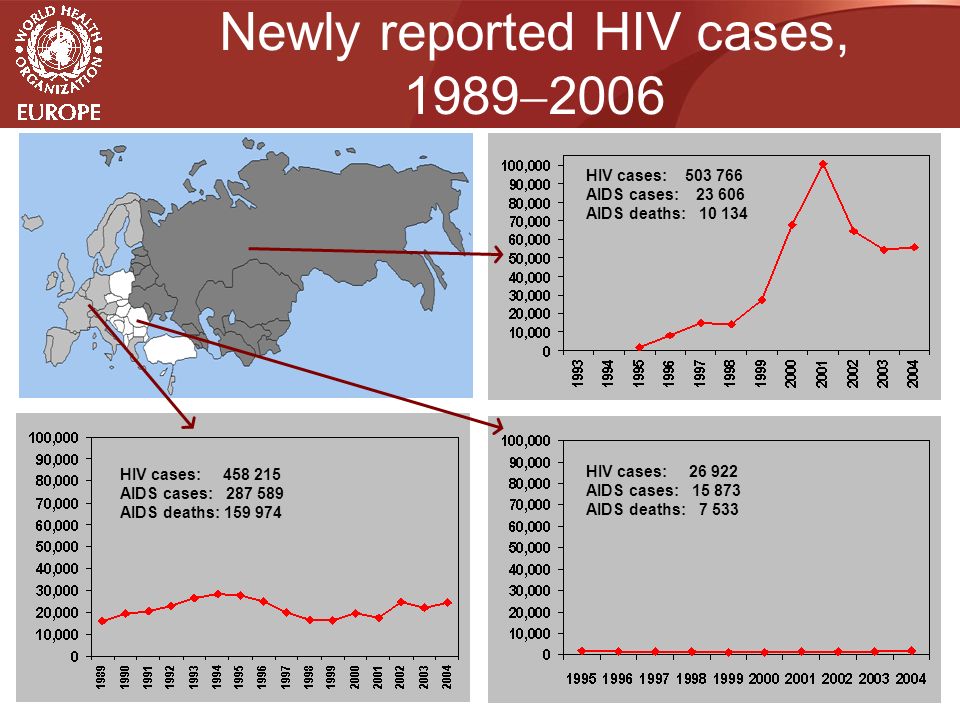 WORLD HEALTH ORGANIZATION
EUROPE

Newly reported HIV cases, 1989–2006

HIV cases: 503 766
AIDS cases: 23 606
AIDS deaths: 10 134

100,000
90,000
80,000
70,000
60,000
50,000
40,000
30,000
20,000
10,000
0

1993 1994 1995 1996 1997 1998 1999 2000 2001 2002 2003 2004

HIV cases: 458 215
AIDS cases: 287 589
AIDS deaths: 159 974

100,000
90,000
80,000
70,000
60,000
50,000
40,000
30,000
20,000
10,000
0

1989 1990 1991 1992 1993 1994 1995 1996 1997 1998 1999 2000 2001 2002 2003 2004

HIV cases: 26 922
AIDS cases: 15 873
AIDS deaths: 7 533

100,000
90,000
80,000
70,000
60,000
50,000
40,000
30,000
20,000
10,000
0

1995 1996 1997 1998 1999 2000 2001 2002 2003 2004